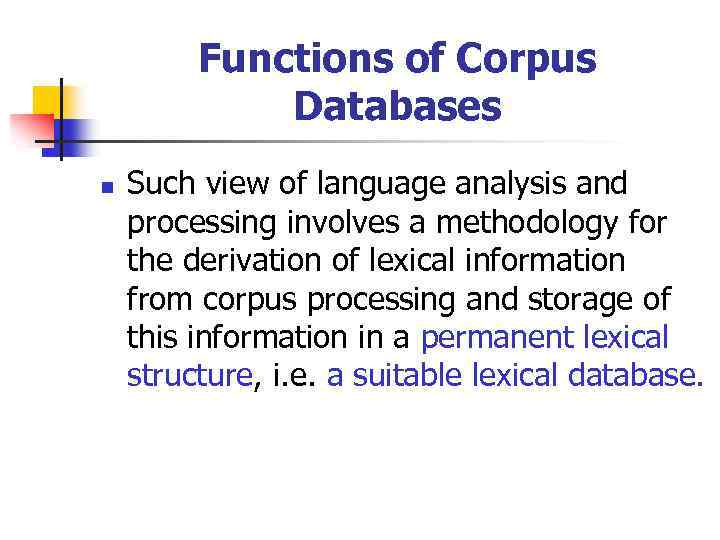 Functions of Corpus Databases

Such view of language analysis and processing involves a methodology for the derivation of lexical information from corpus processing and storage of this information in a permanent lexical structure, i.e. a suitable lexical database.